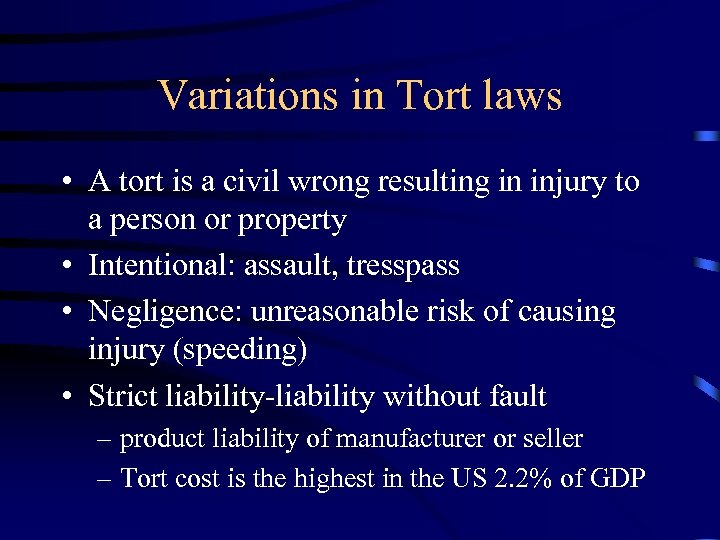 Variations in Tort laws

• A tort is a civil wrong resulting in injury to a person or property
• Intentional: assault, tresspass
• Negligence: unreasonable risk of causing injury (speeding)
• Strict liability-liability without fault
– product liability of manufacturer or seller
– Tort cost is the highest in the US 2.2% of GDP